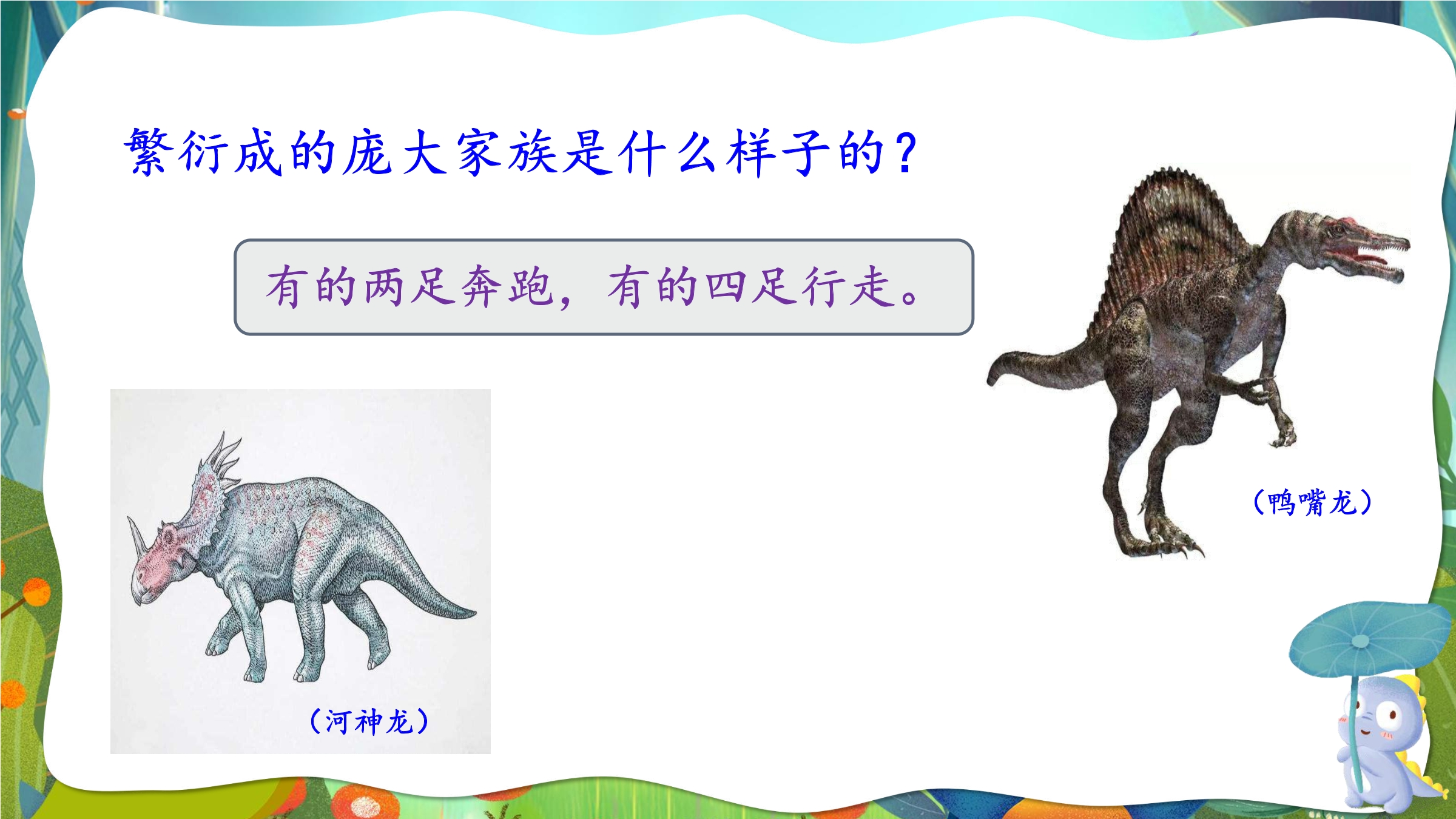 繁衍成的庞大家族是什么样子的？

有的两足奔跑，有的四足行走。

（鸭嘴龙）

（河神龙）